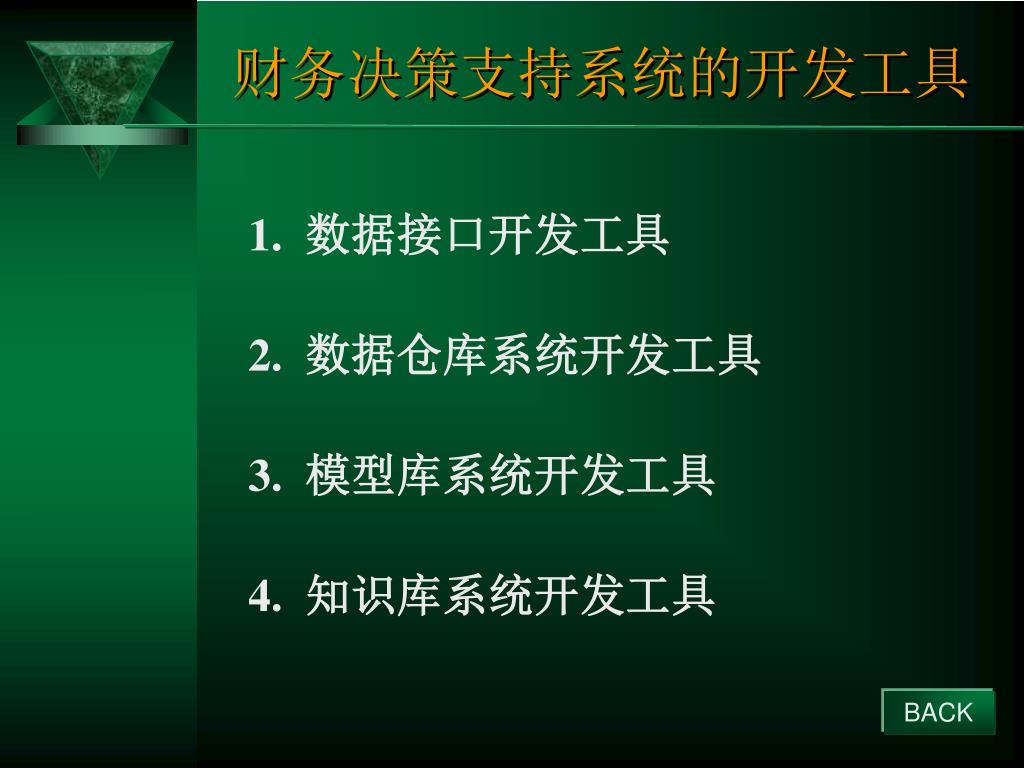 财务决策支持系统的开发工具

1. 数据接口开发工具

2. 数据仓库系统开发工具

3. 模型库系统开发工具

4. 知识库系统开发工具

BACK